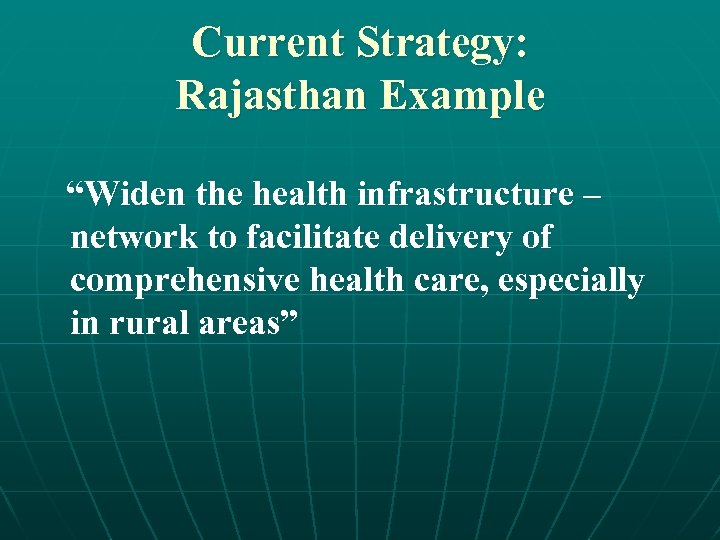 Current Strategy:
Rajasthan Example

“Widen the health infrastructure – network to facilitate delivery of comprehensive health care, especially in rural areas”